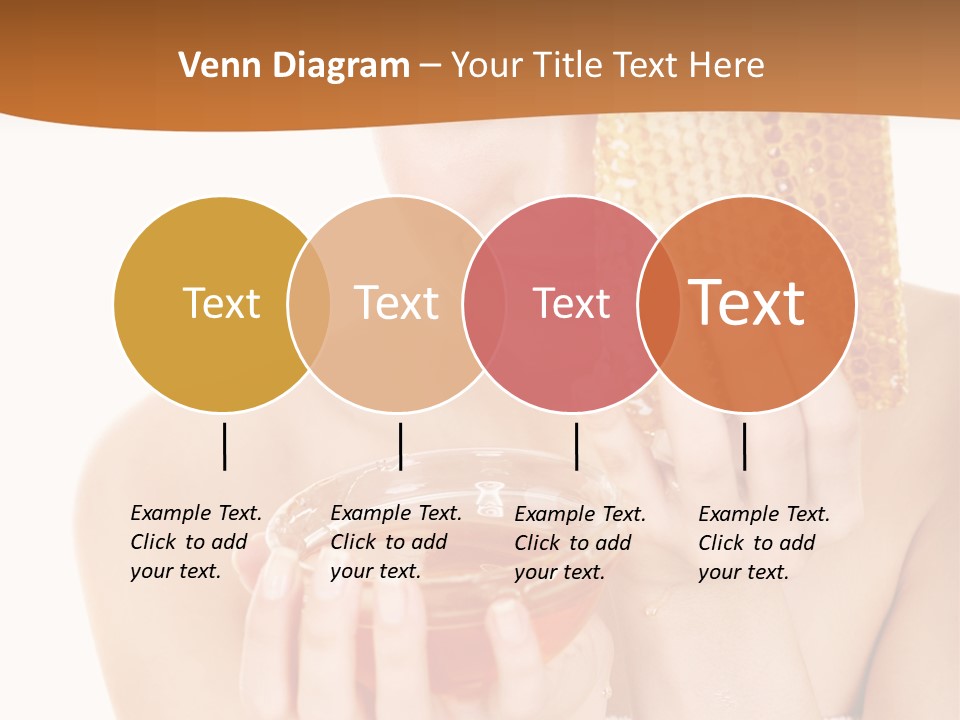 Venn Diagram – Your Title Text Here

Text

Text

Text

Text

Example Text. Click to add your text.

Example Text. Click to add your text.

Example Text. Click to add your text.

Example Text. Click to add your text.